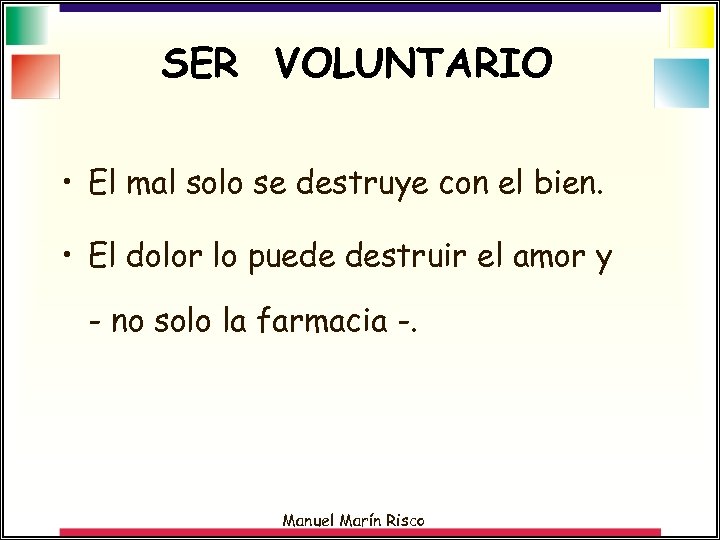 SER VOLUNTARIO

• El mal solo se destruye con el bien.

• El dolor lo puede destruir el amor y - no solo la farmacia -.

Manuel Marín Risco